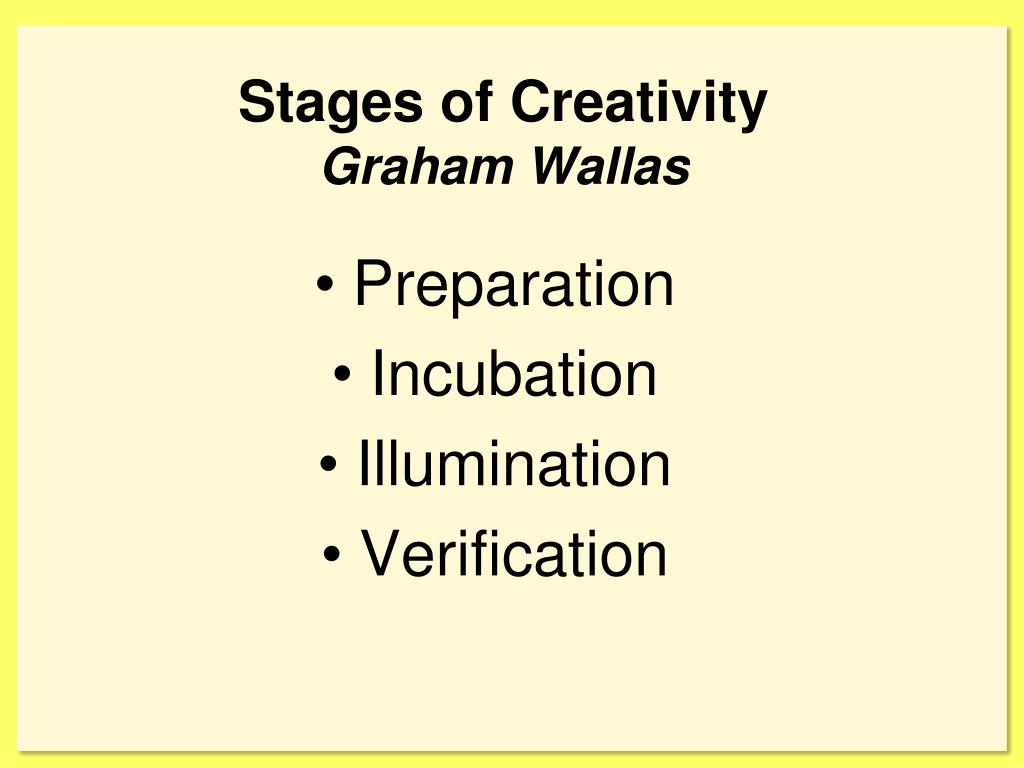 Stages of Creativity
Graham Wallas

• Preparation
• Incubation
• Illumination
• Verification